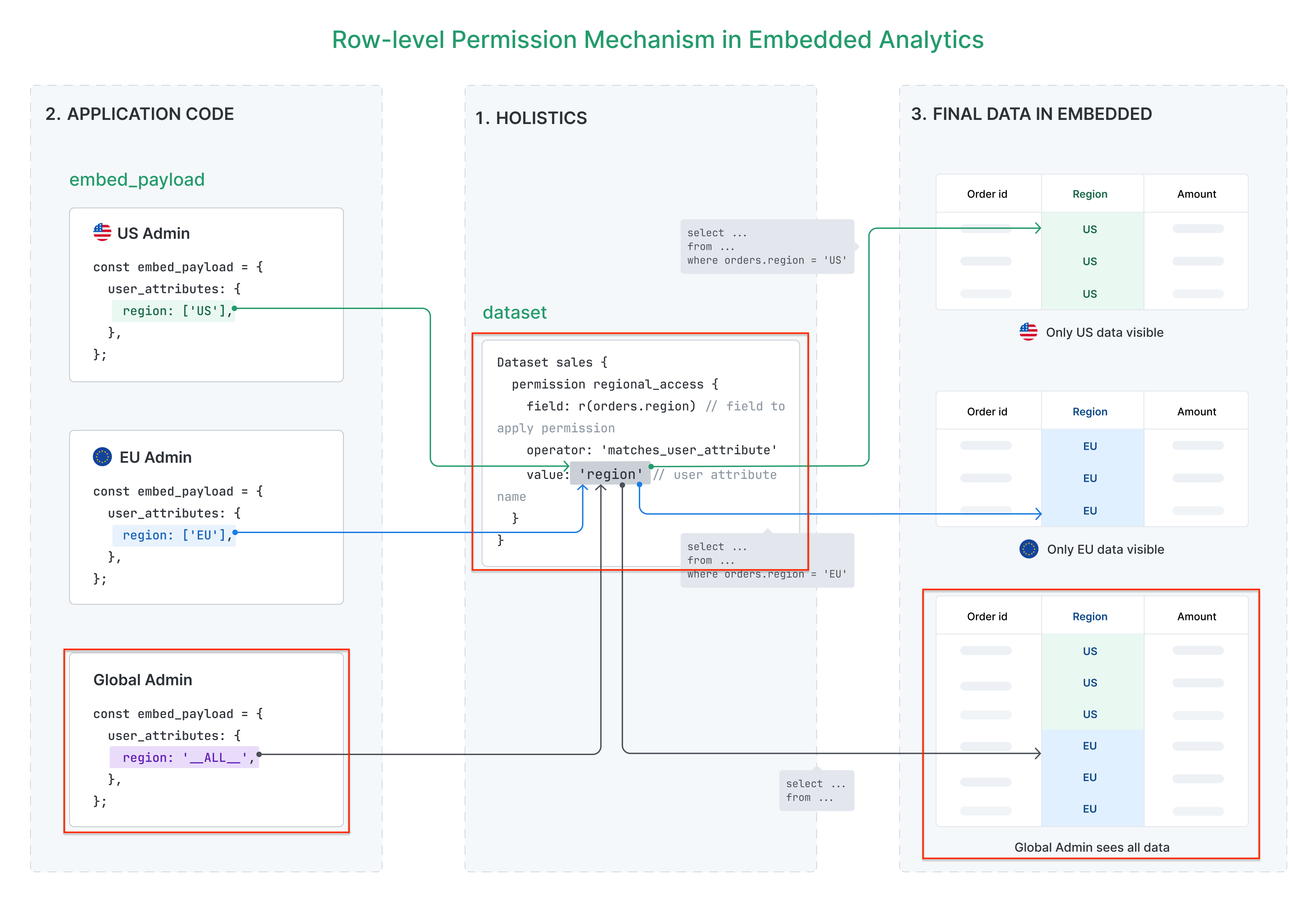 Row-level Permission Mechanism in Embedded Analytics

2. APPLICATION CODE

embed_payload

US Admin

const embed_payload = {
  user_attributes: {
    region: ['US'],
  },
};

EU Admin

const embed_payload = {
  user_attributes: {
    region: ['EU'],
  },
};

Global Admin

const embed_payload = {
  user_attributes: {
    region: '__ALL__',
  },
};

1. HOLISTICS

select ...
from ...
where orders.region = 'US'

dataset

Dataset sales {
  permission regional_access {
    field: r(orders.region) // field to apply permission
    operator: 'matches_user_attribute'
    value: 'region' // user attribute name
  }
}

select ...
from ...
where orders.region = 'EU'

select ...
from ...

3. FINAL DATA IN EMBEDDED

| Order id | Region | Amount |
|---|---|---|
| | US | |
| | US | |
| | US | |

Only US data visible

| Order id | Region | Amount |
|---|---|---|
| | EU | |
| | EU | |
| | EU | |

Only EU data visible

| Order id | Region | Amount |
|---|---|---|
| | US | |
| | US | |
| | US | |
| | EU | |
| | EU | |
| | EU | |

Global Admin sees all data